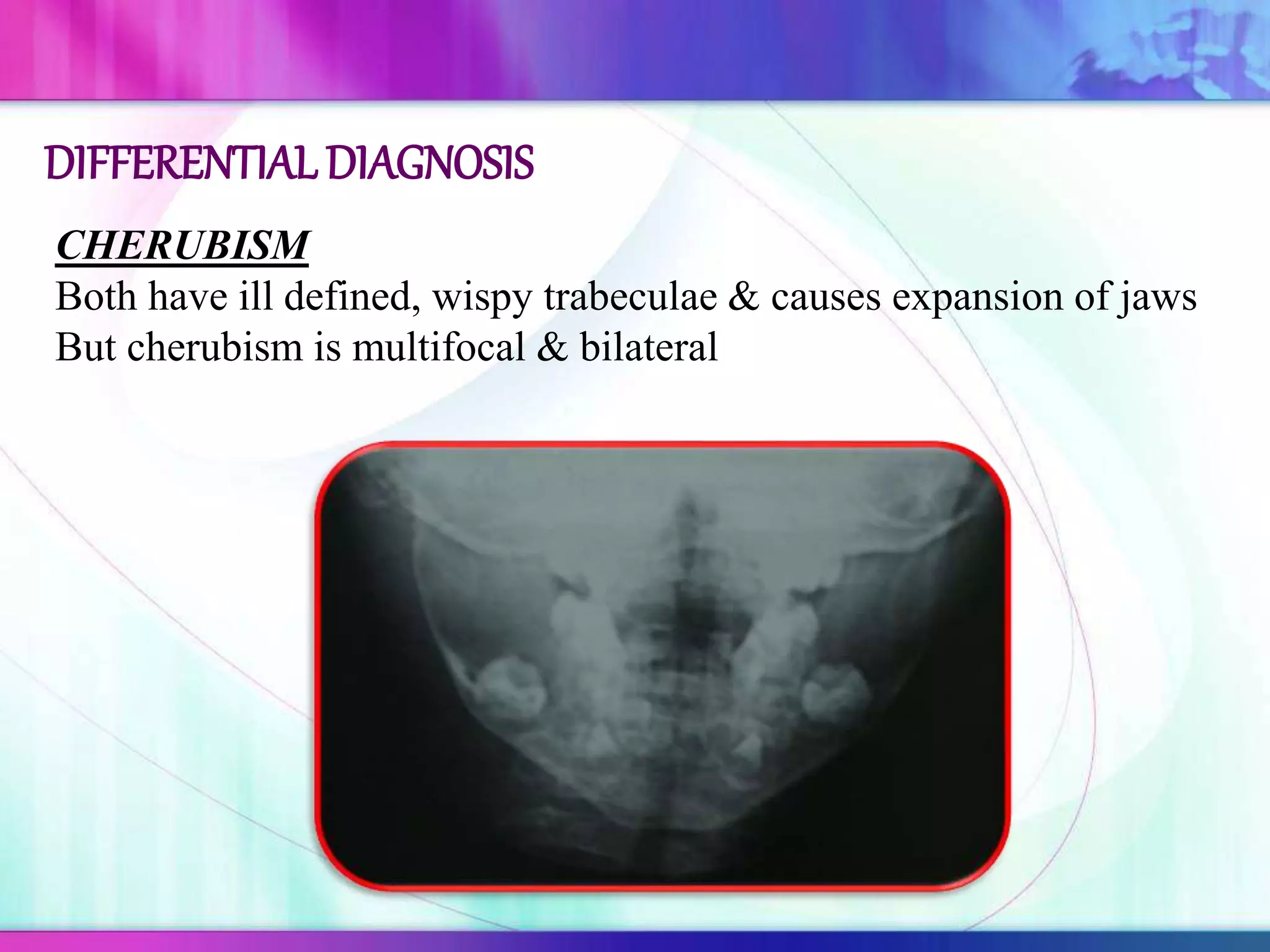 DIFFERENTIAL DIAGNOSIS

CHERUBISM
Both have ill defined, wispy trabeculae & causes expansion of jaws
But cherubism is multifocal & bilateral